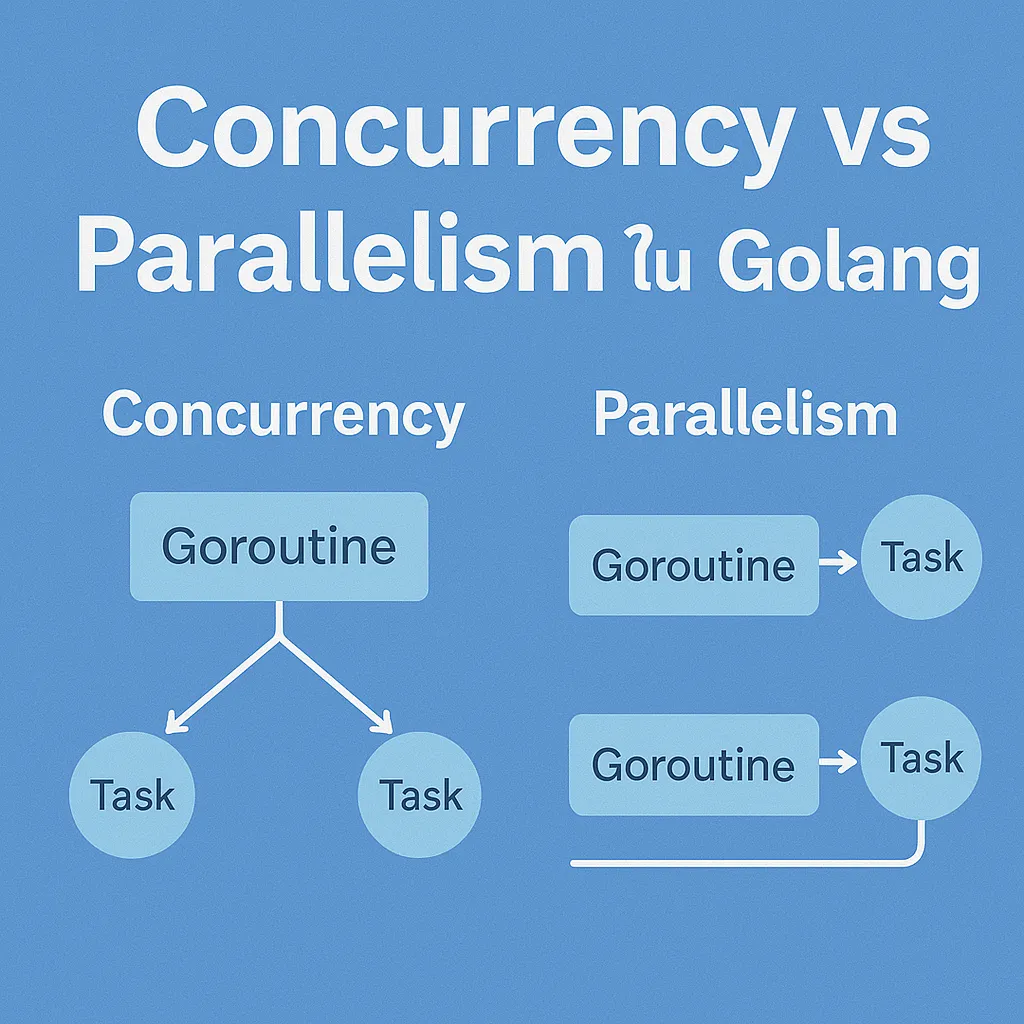 Concurrency vs Parallelism ใน Golang

Concurrency

Goroutine

Task

Task

Parallelism

Goroutine

Task

Goroutine

Task